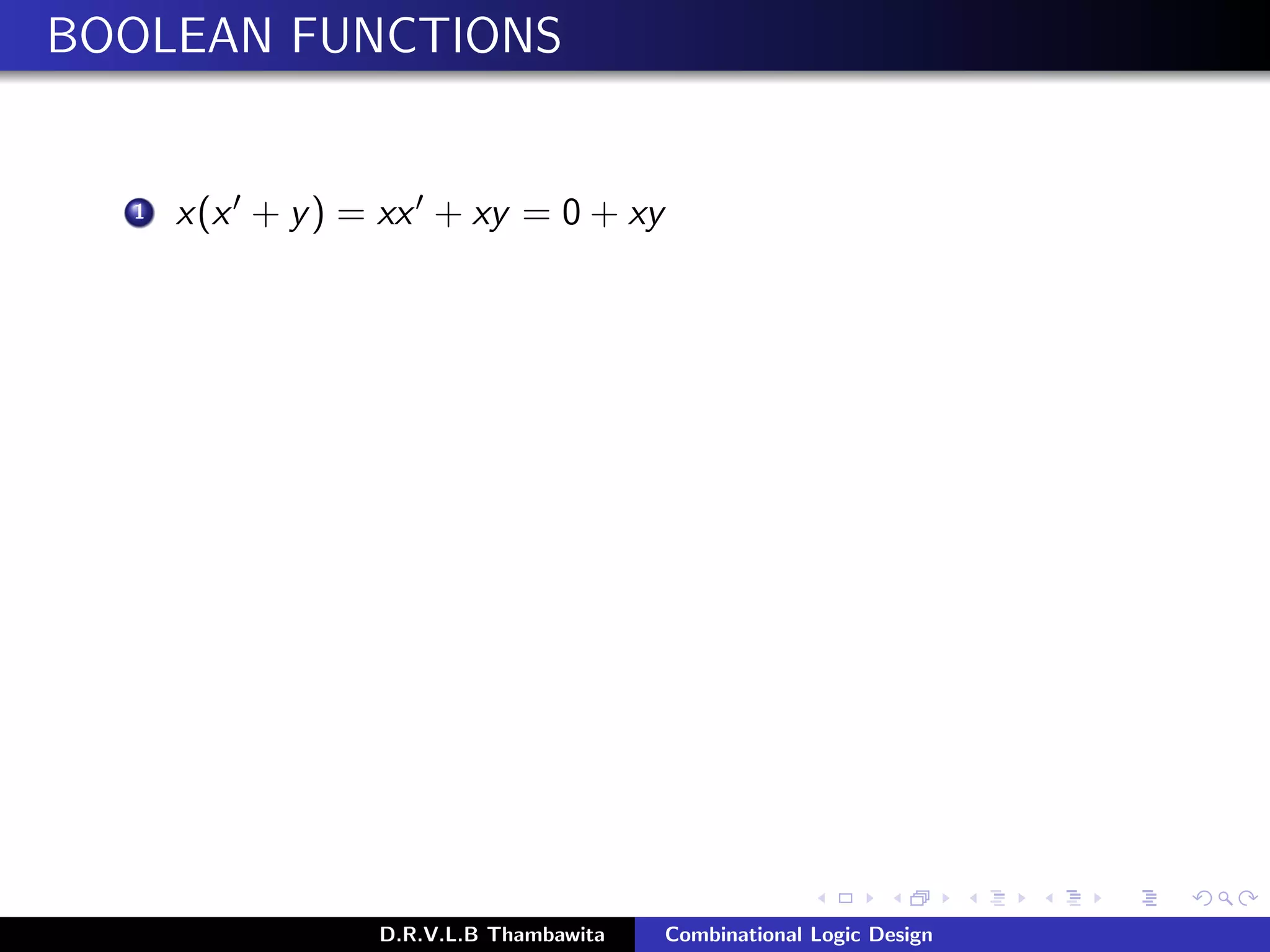 BOOLEAN FUNCTIONS

1 $x(x' + y) = xx' + xy = 0 + xy$

D.R.V.L.B Thambawita Combinational Logic Design